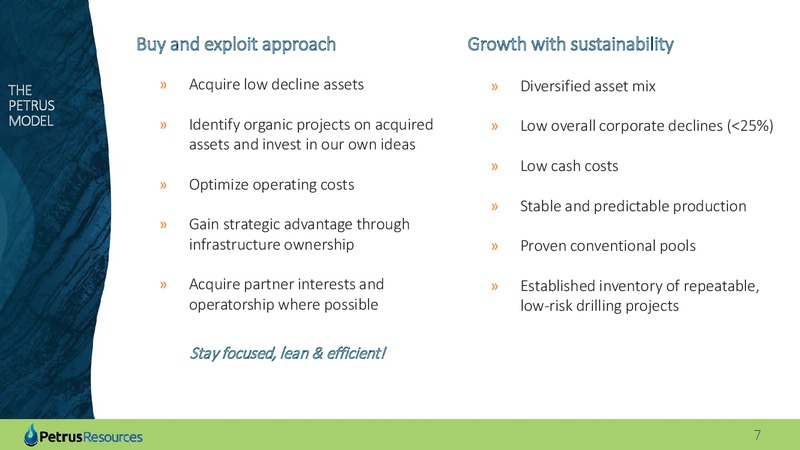 THE PETRUS MODEL

Buy and exploit approach

» Acquire low decline assets

» Identify organic projects on acquired assets and invest in our own ideas

» Optimize operating costs

» Gain strategic advantage through infrastructure ownership

» Acquire partner interests and operatorship where possible

Stay focused, lean & efficient!

Growth with sustainability

» Diversified asset mix

» Low overall corporate declines (<25%)

» Low cash costs

» Stable and predictable production

» Proven conventional pools

» Established inventory of repeatable, low-risk drilling projects

PetrusResources

7